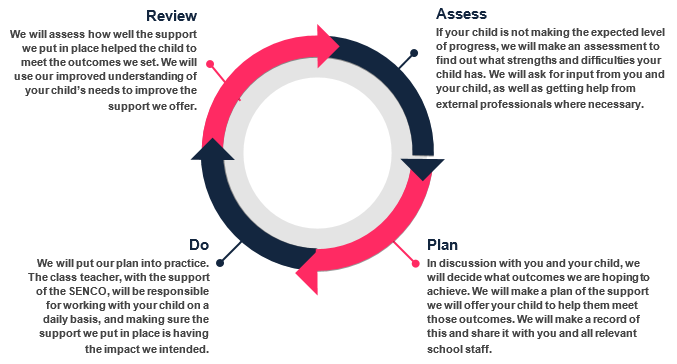 Review
We will assess how well the support we put in place helped the child to meet the outcomes we set. We will use our improved understanding of your child's needs to improve the support we offer.

Assess
If your child is not making the expected level of progress, we will make an assessment to find out what strengths and difficulties your child has. We will ask for input from you and your child, as well as getting help from external professionals where necessary.

Do
We will put our plan into practice. The class teacher, with the support of the SENCO, will be responsible for working with your child on a daily basis, and making sure the support we put in place is having the impact we intended.

Plan
In discussion with you and your child, we will decide what outcomes we are hoping to achieve. We will make a plan of the support we will offer your child to help them meet those outcomes. We will make a record of this and share it with you and all relevant school staff.